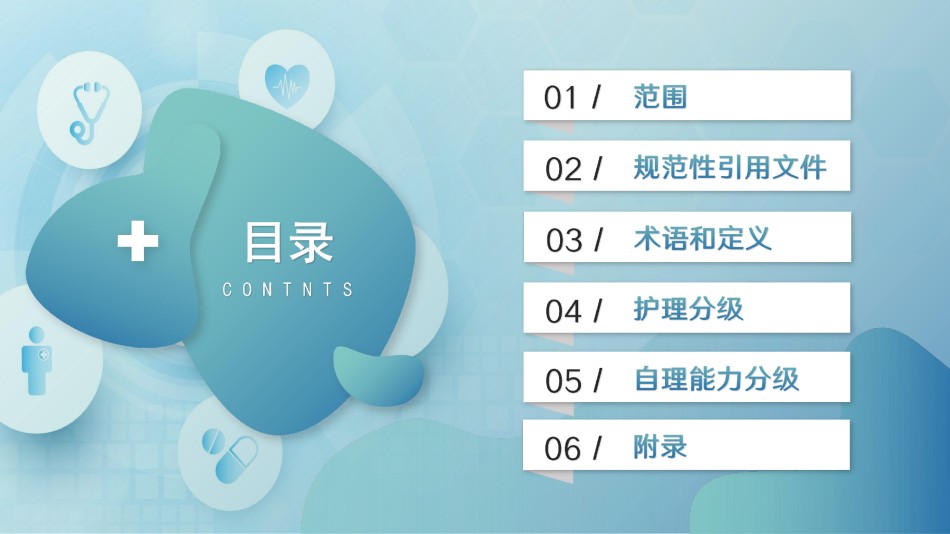 目录
CONTNTS

01 / 范围

02 / 规范性引用文件

03 / 术语和定义

04 / 护理分级

05 / 自理能力分级

06 / 附录